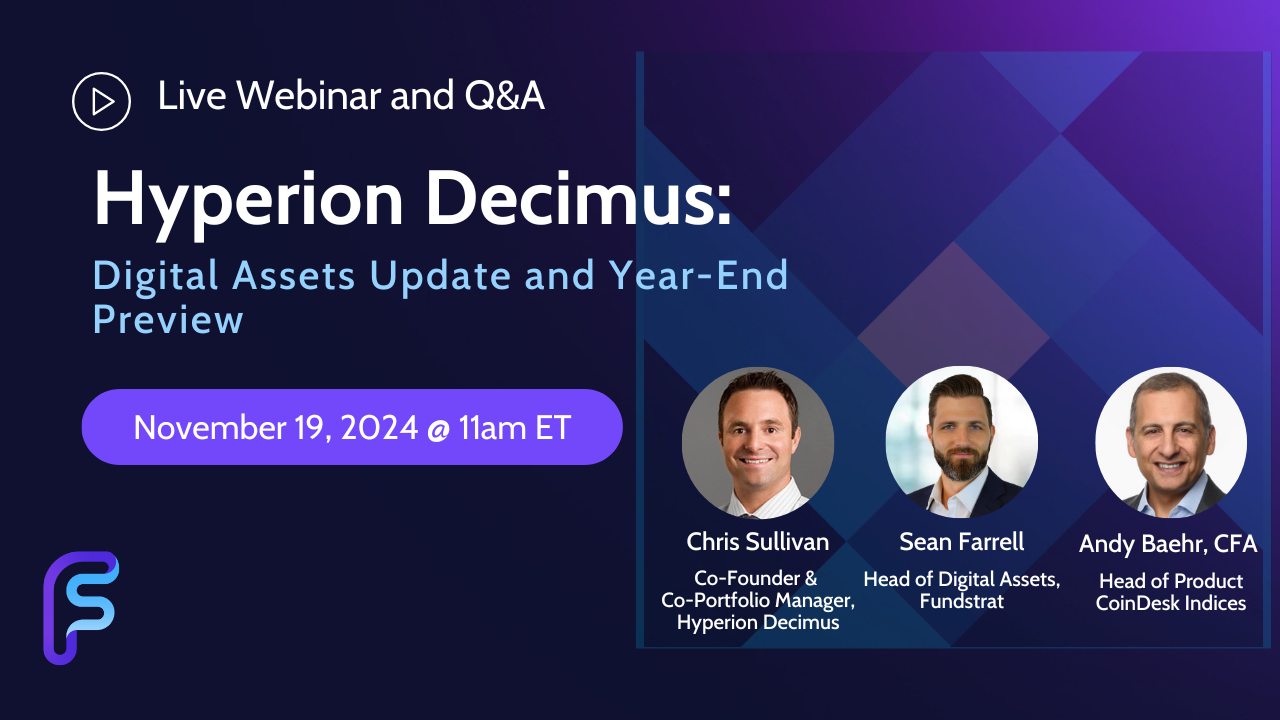 Live Webinar and Q&A

Hyperion Decimus:

Digital Assets Update and Year-End Preview

November 19, 2024 @ 11am ET

Chris Sullivan
Co-Founder & Co-Portfolio Manager, Hyperion Decimus

Sean Farrell
Head of Digital Assets, Fundstrat

Andy Baehr, CFA
Head of Product CoinDesk Indices